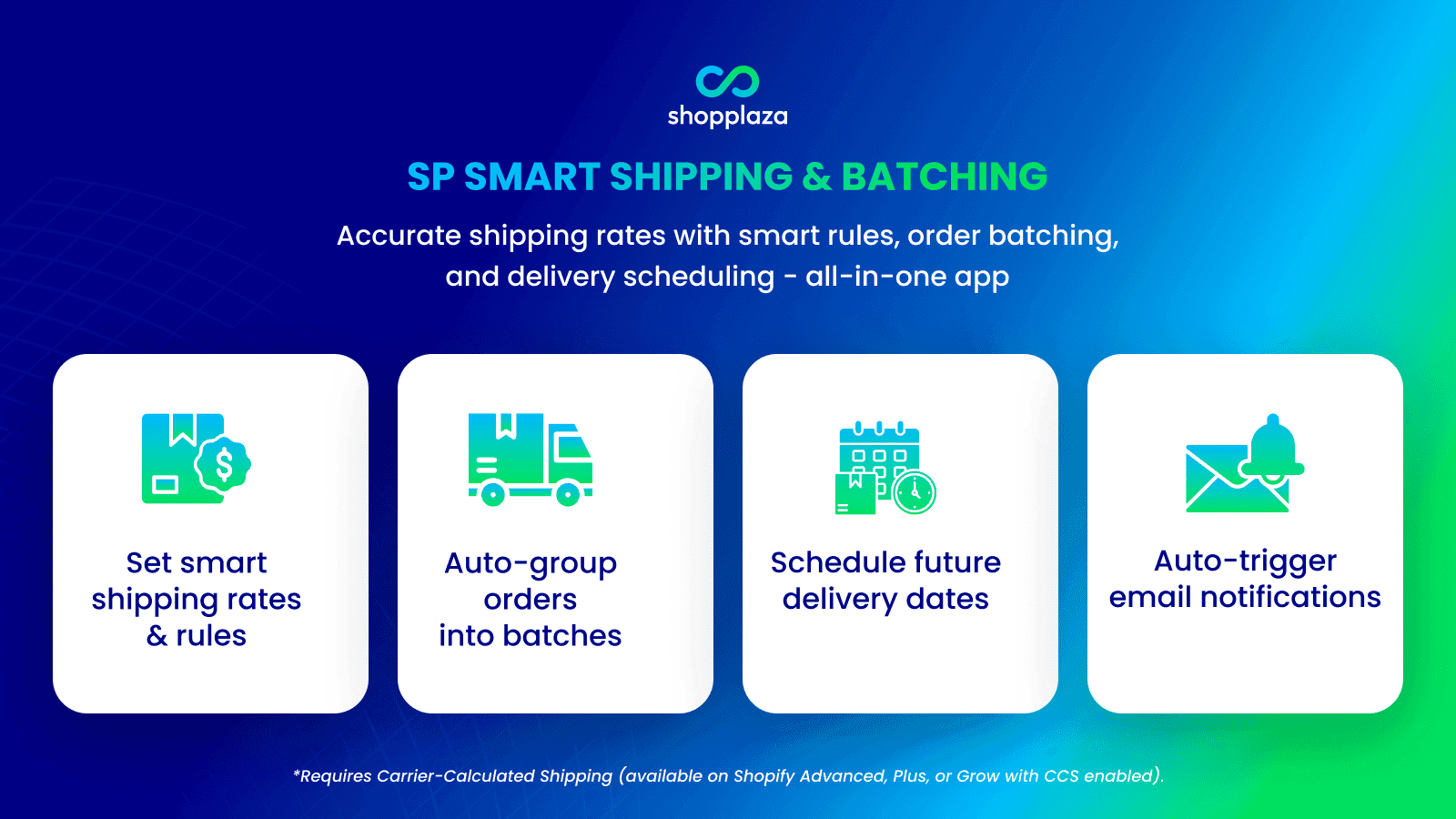 shopplaza

SP SMART SHIPPING & BATCHING

Accurate shipping rates with smart rules, order batching, and delivery scheduling - all-in-one app

Set smart shipping rates & rules

Auto-group orders into batches

Schedule future delivery dates

Auto-trigger email notifications

*Requires Carrier-Calculated Shipping (available on Shopify Advanced, Plus, or Grow with CCS enabled).